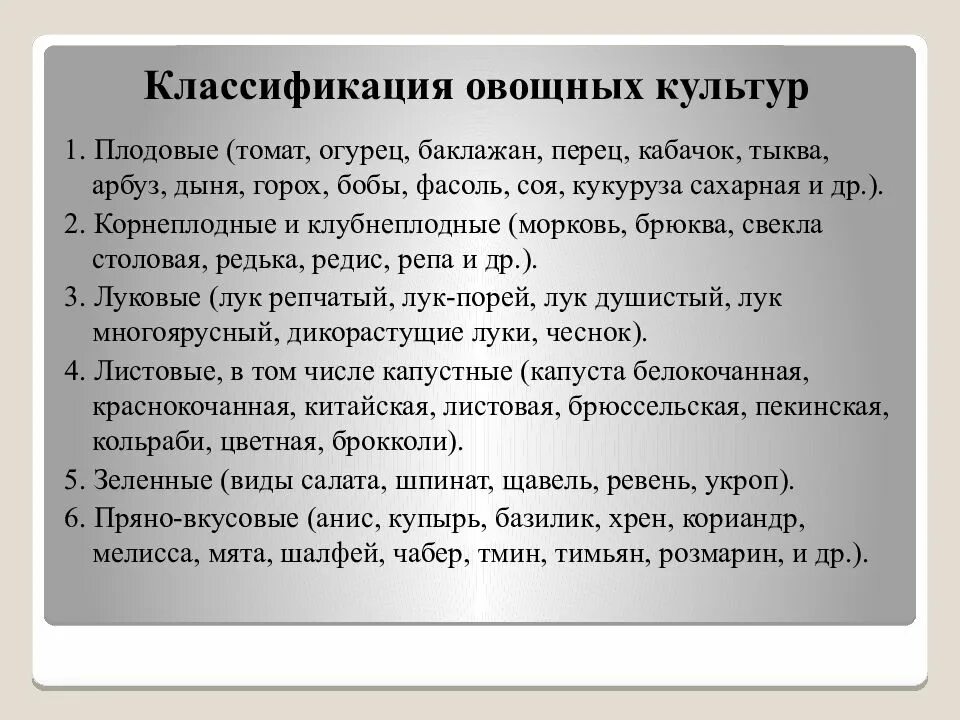 Классификация овощных культур

1. Плодовые (томат, огурец, баклажан, перец, кабачок, тыква, арбуз, дыня, горох, бобы, фасоль, соя, кукуруза сахарная и др.).

2. Корнеплодные и клубнеплодные (морковь, брюква, свекла столовая, редька, редис, репа и др.).

3. Луковые (лук репчатый, лук-порей, лук душистый, лук многоярусный, дикорастущие луки, чеснок).

4. Листовые, в том числе капустные (капуста белокочанная, краснокочанная, китайская, листовая, брюссельская, пекинская, кольраби, цветная, брокколи).

5. Зеленные (виды салата, шпинат, щавель, ревень, укроп).

6. Пряно-вкусовые (анис, купырь, базилик, хрен, кориандр, мелисса, мята, шалфей, чабер, тмин, тимьян, розмарин, и др.).